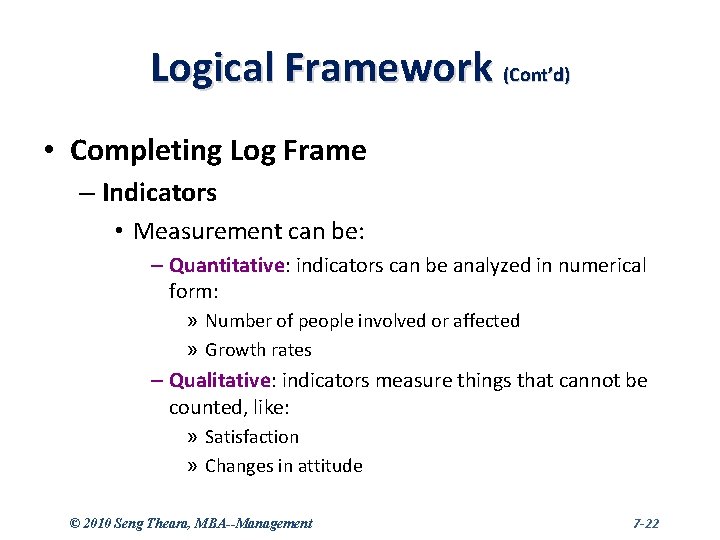 Logical Framework (Cont'd)

• Completing Log Frame

– Indicators

• Measurement can be:

– Quantitative: indicators can be analyzed in numerical form:

» Number of people involved or affected

» Growth rates

– Qualitative: indicators measure things that cannot be counted, like:

» Satisfaction

» Changes in attitude

© 2010 Seng Theara, MBA--Management

7-22